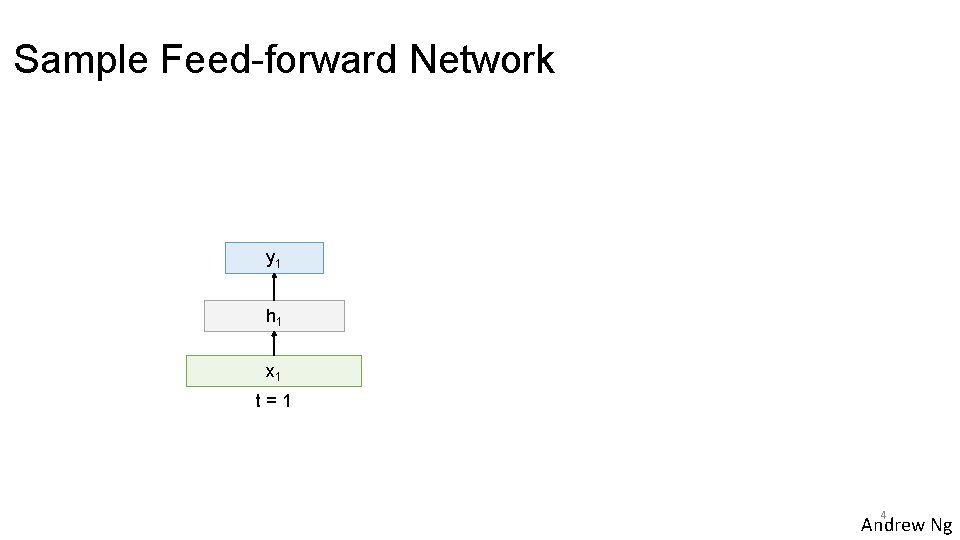 Sample Feed-forward Network

$y_1$

$h_1$

$x_1$

t = 1

4

Andrew Ng